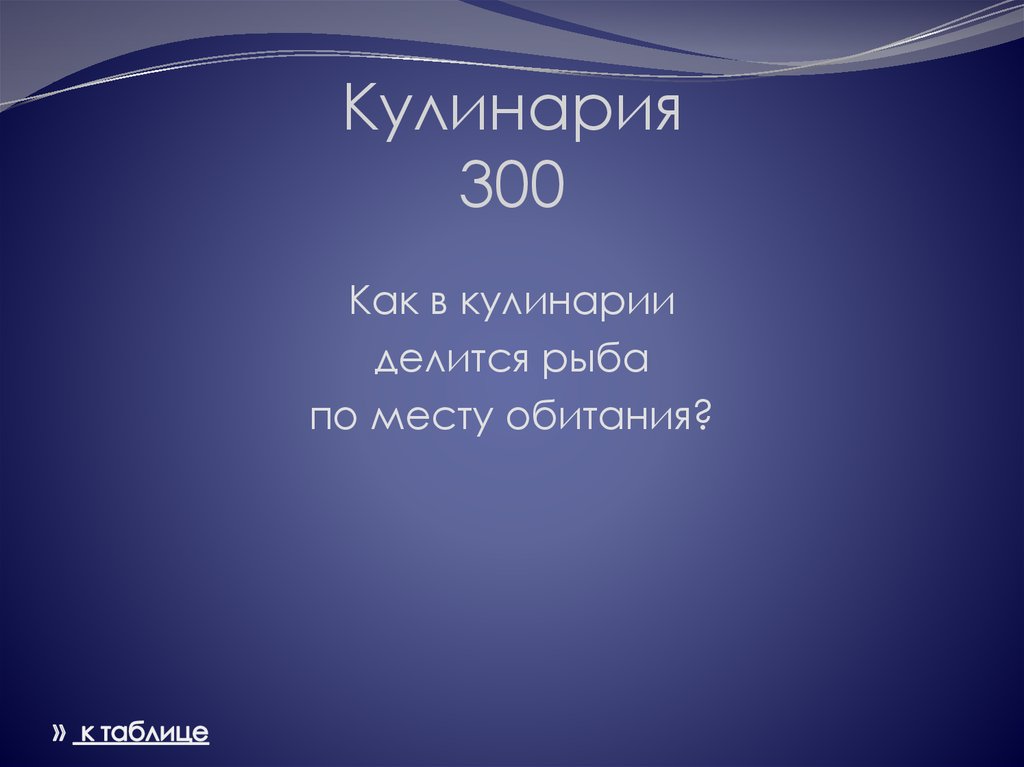 Кулинария
300

Как в кулинарии
делится рыба
по месту обитания?

» к таблице